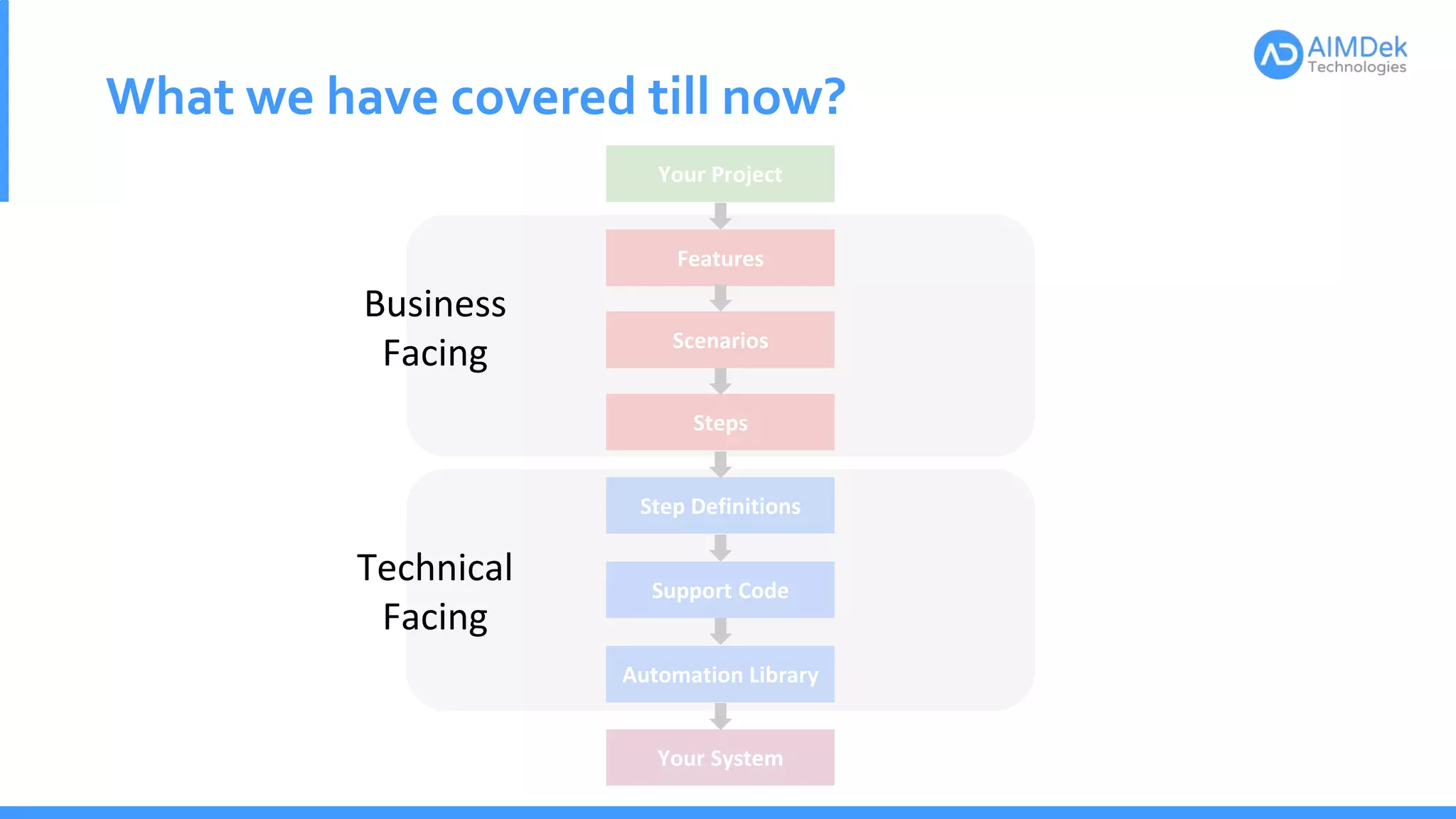 AIMDek Technologies

What we have covered till now?

Your Project

Business Facing

Features

Scenarios

Steps

Technical Facing

Step Definitions

Support Code

Automation Library

Your System